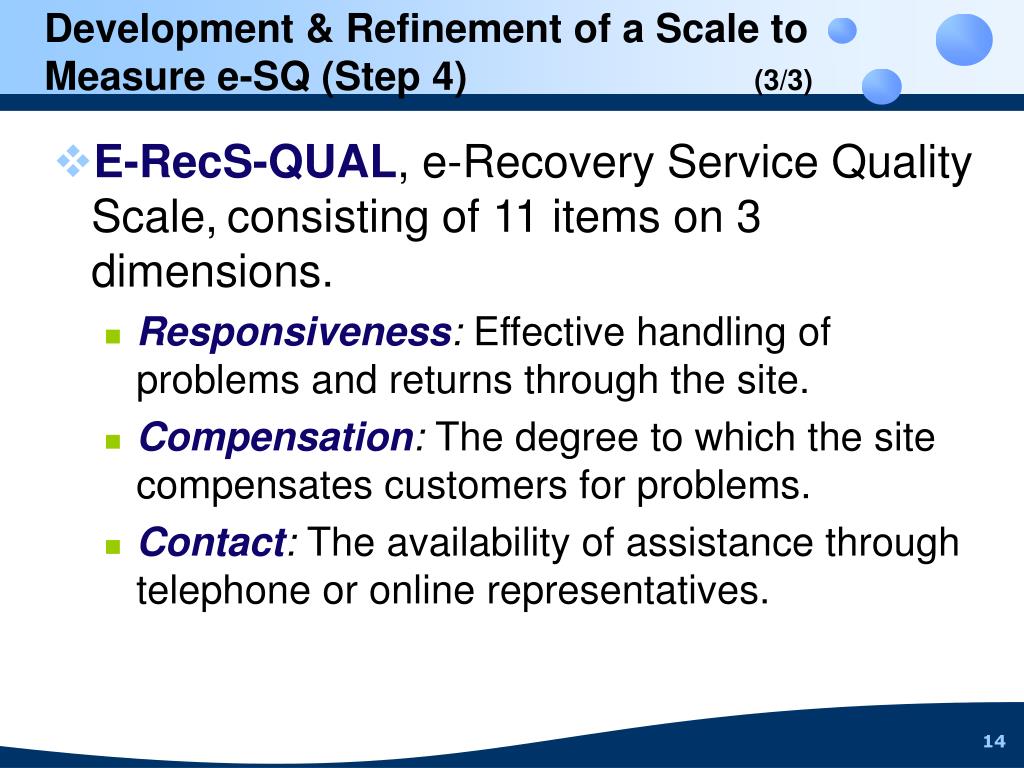 Development & Refinement of a Scale to Measure e-SQ (Step 4) (3/3)

E-RecS-QUAL, e-Recovery Service Quality Scale, consisting of 11 items on 3 dimensions.

Responsiveness: Effective handling of problems and returns through the site.

Compensation: The degree to which the site compensates customers for problems.

Contact: The availability of assistance through telephone or online representatives.

14